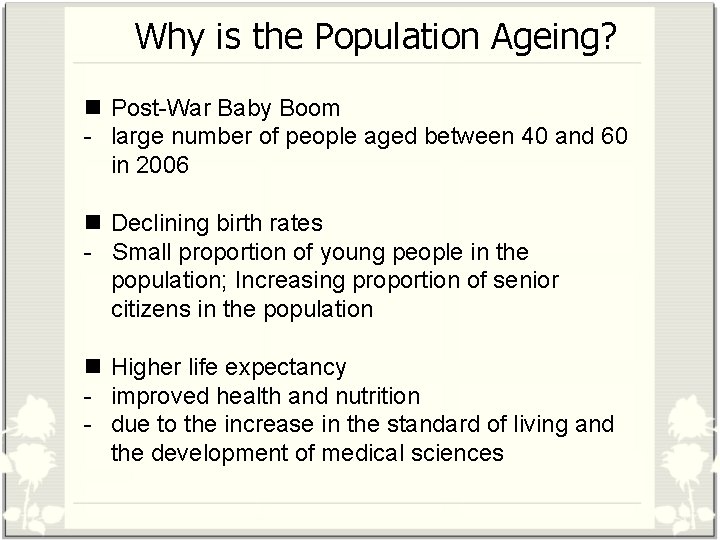 Why is the Population Ageing?

■ Post-War Baby Boom
- large number of people aged between 40 and 60 in 2006

■ Declining birth rates
- Small proportion of young people in the population; Increasing proportion of senior citizens in the population

■ Higher life expectancy
- improved health and nutrition
- due to the increase in the standard of living and the development of medical sciences